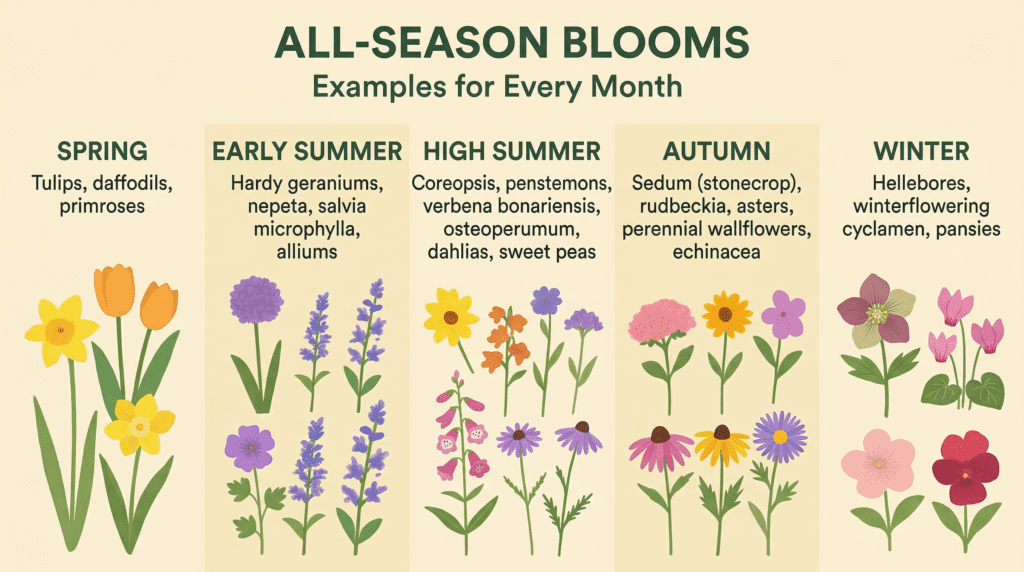 ALL-SEASON BLOOMS
Examples for Every Month

SPRING
Tulips, daffodils, primroses

EARLY SUMMER
Hardy geraniums, nepeta, salvia microphylla, alliums

HIGH SUMMER
Coreopsis, penstemons, verbena bonariensis, osteoperumum, dahlias, sweet peas

AUTUMN
Sedum (stonecrop), rudbeckia, asters, perennial wallflowers, echinacea

WINTER
Hellebores, winterflowering cyclamen, pansies